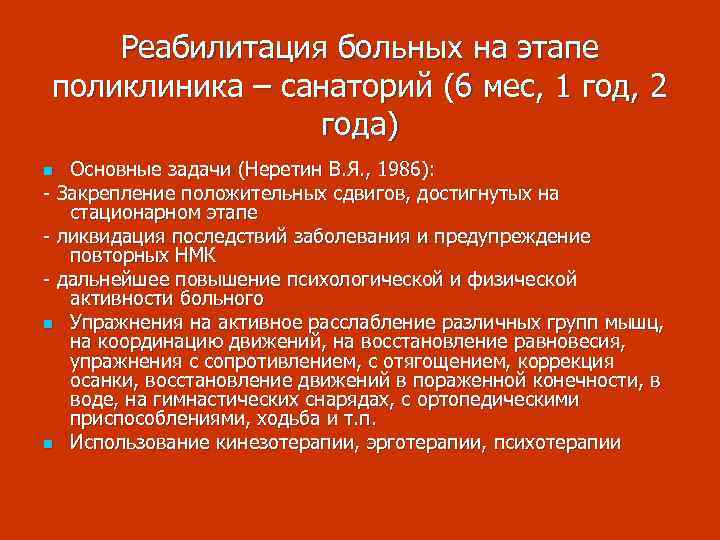 Реабилитация больных на этапе поликлиника – санаторий (6 мес, 1 год, 2 года)

Основные задачи (Неретин В.Я., 1986):

- Закрепление положительных сдвигов, достигнутых на стационарном этапе

- ликвидация последствий заболевания и предупреждение повторных НМК

- дальнейшее повышение психологической и физической активности больного

Упражнения на активное расслабление различных групп мышц, на координацию движений, на восстановление равновесия, упражнения с сопротивлением, с отягощением, коррекция осанки, восстановление движений в пораженной конечности, в воде, на гимнастических снарядах, с ортопедическими приспособлениями, ходьба и т.п.

Использование кинезотерапии, эрготерапии, психотерапии